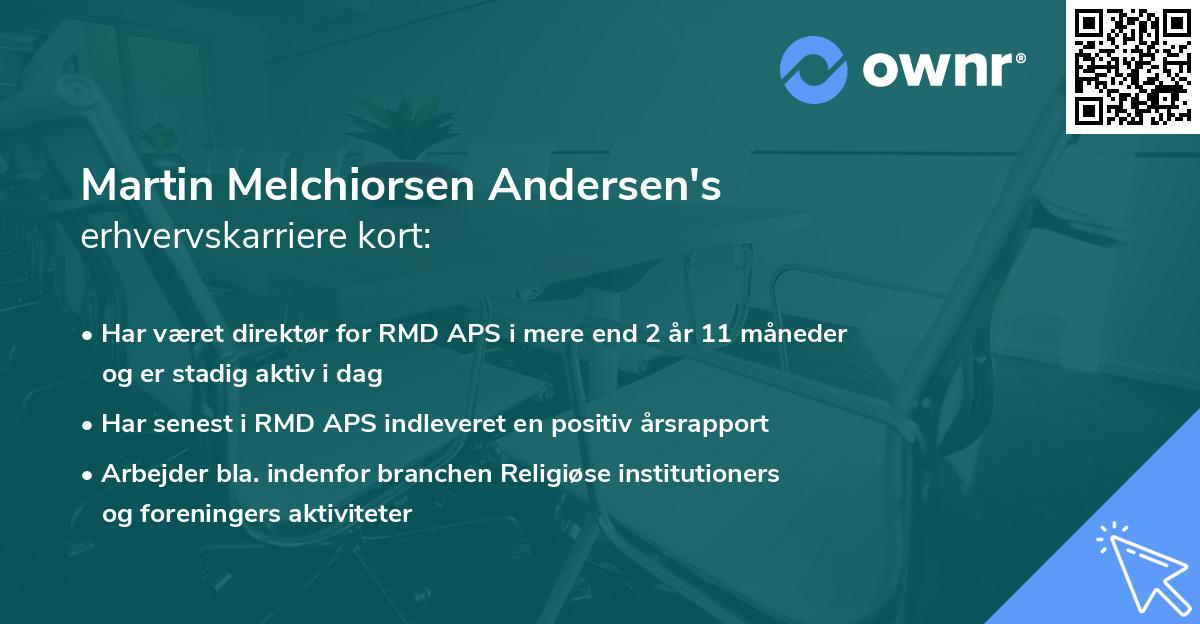 ownr®

Martin Melchiorsen Andersen's
erhvervskarriere kort:

• Har været direktør for RMD APS i mere end 2 år 11 måneder og er stadig aktiv i dag
• Har senest i RMD APS indleveret en positiv årsrapport
• Arbejder bla. indenfor branchen Religiøse institutioners og foreningers aktiviteter